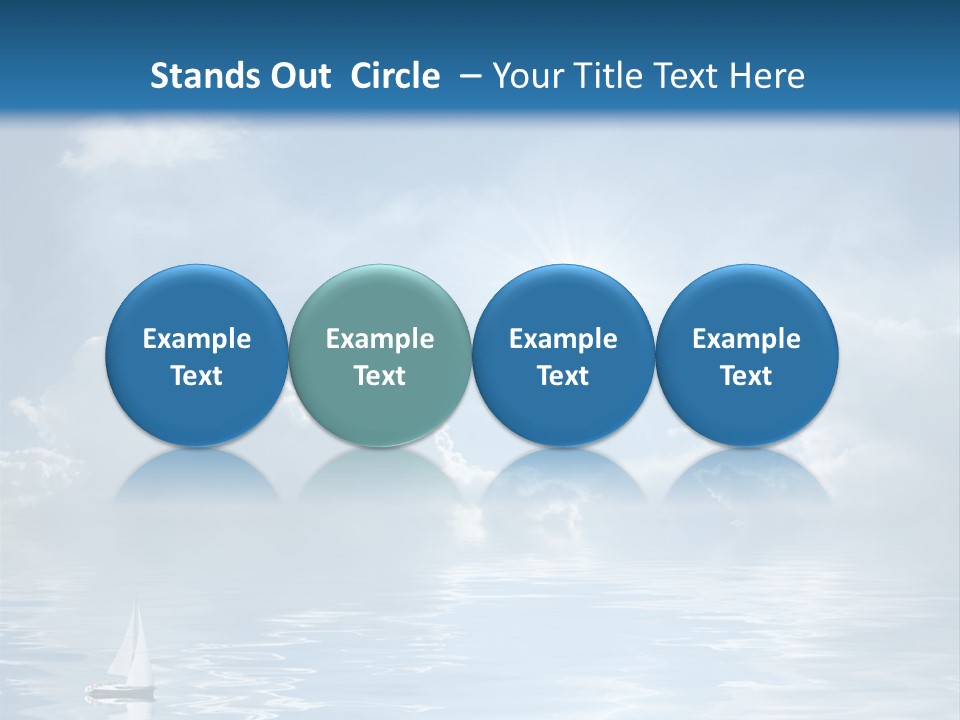 Stands Out Circle – Your Title Text Here

Example Text

Example Text

Example Text

Example Text